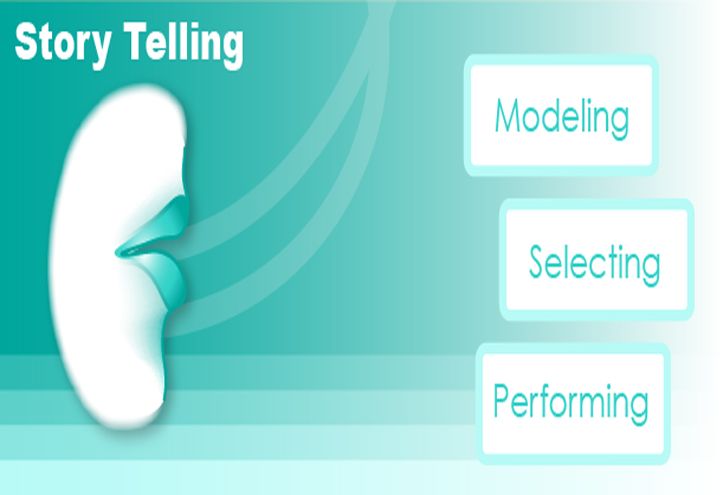 Story Telling

Modeling

Selecting

Performing